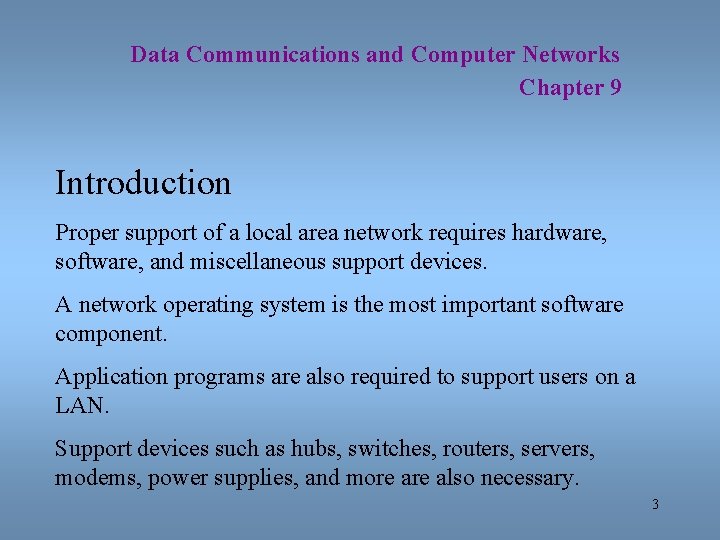 Data Communications and Computer Networks
Chapter 9

Introduction

Proper support of a local area network requires hardware, software, and miscellaneous support devices.

A network operating system is the most important software component.

Application programs are also required to support users on a LAN.

Support devices such as hubs, switches, routers, servers, modems, power supplies, and more are also necessary.

3